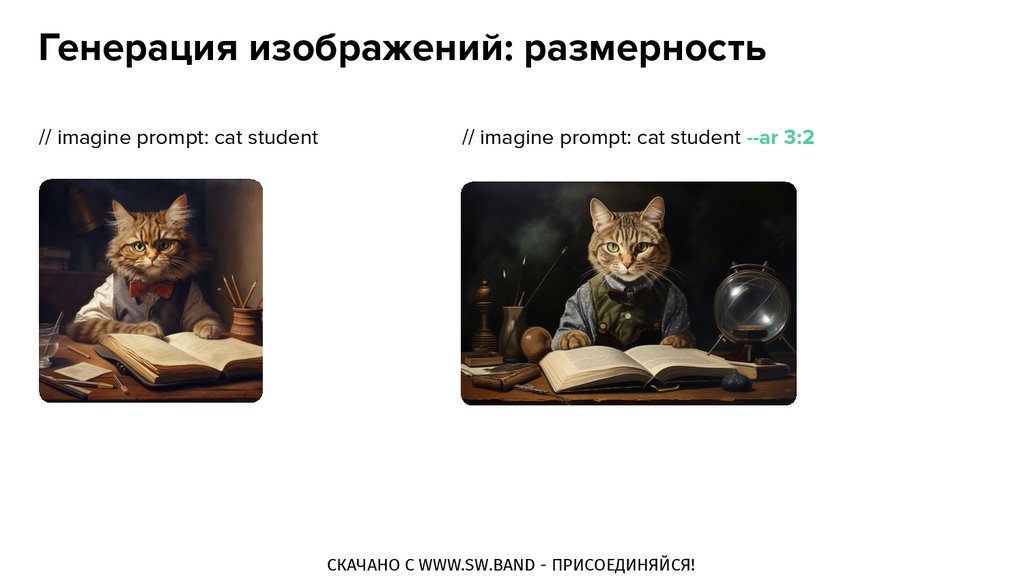 Генерация изображений: размерность

// imagine prompt: cat student

// imagine prompt: cat student --ar 3:2

СКАЧАНО С WWW.SW.BAND - ПРИСОЕДИНЯЙСЯ!